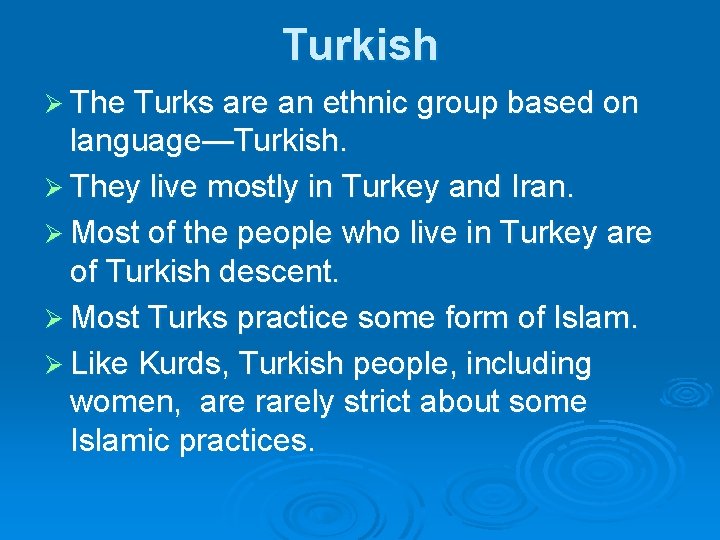 Turkish

➢ The Turks are an ethnic group based on language—Turkish.

➢ They live mostly in Turkey and Iran.

➢ Most of the people who live in Turkey are of Turkish descent.

➢ Most Turks practice some form of Islam.

➢ Like Kurds, Turkish people, including women, are rarely strict about some Islamic practices.